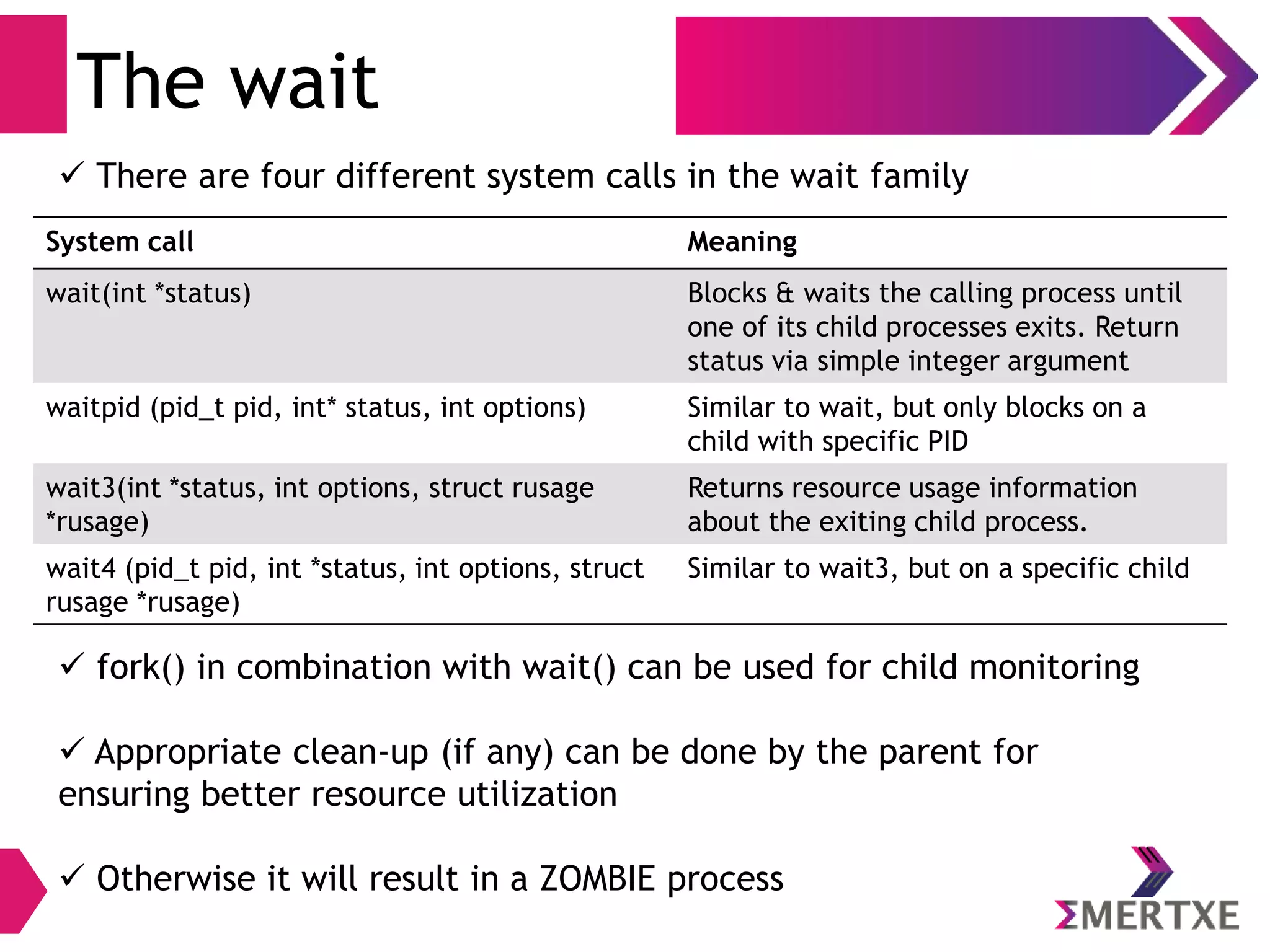 The wait

✓ There are four different system calls in the wait family

| System call | Meaning |
|---|---|
| wait(int *status) | Blocks & waits the calling process until one of its child processes exits. Return status via simple integer argument |
| waitpid (pid_t pid, int* status, int options) | Similar to wait, but only blocks on a child with specific PID |
| wait3(int *status, int options, struct rusage *rusage) | Returns resource usage information about the exiting child process. |
| wait4 (pid_t pid, int *status, int options, struct rusage *rusage) | Similar to wait3, but on a specific child |

✓ fork() in combination with wait() can be used for child monitoring

✓ Appropriate clean-up (if any) can be done by the parent for ensuring better resource utilization

✓ Otherwise it will result in a ZOMBIE process

ΣMERTXE